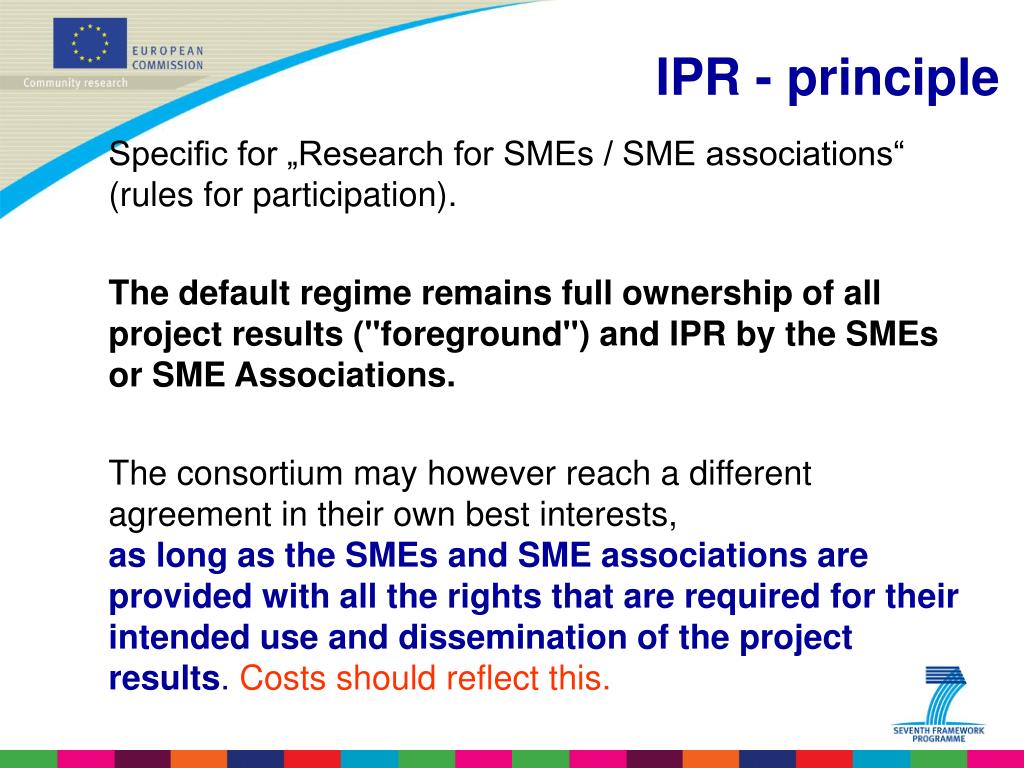 EUROPEAN COMMISSION
Community research

IPR - principle

Specific for „Research for SMEs / SME associations“ (rules for participation).

The default regime remains full ownership of all project results ("foreground") and IPR by the SMEs or SME Associations.

The consortium may however reach a different agreement in their own best interests, as long as the SMEs and SME associations are provided with all the rights that are required for their intended use and dissemination of the project results. Costs should reflect this.

SEVENTH FRAMEWORK PROGRAMME